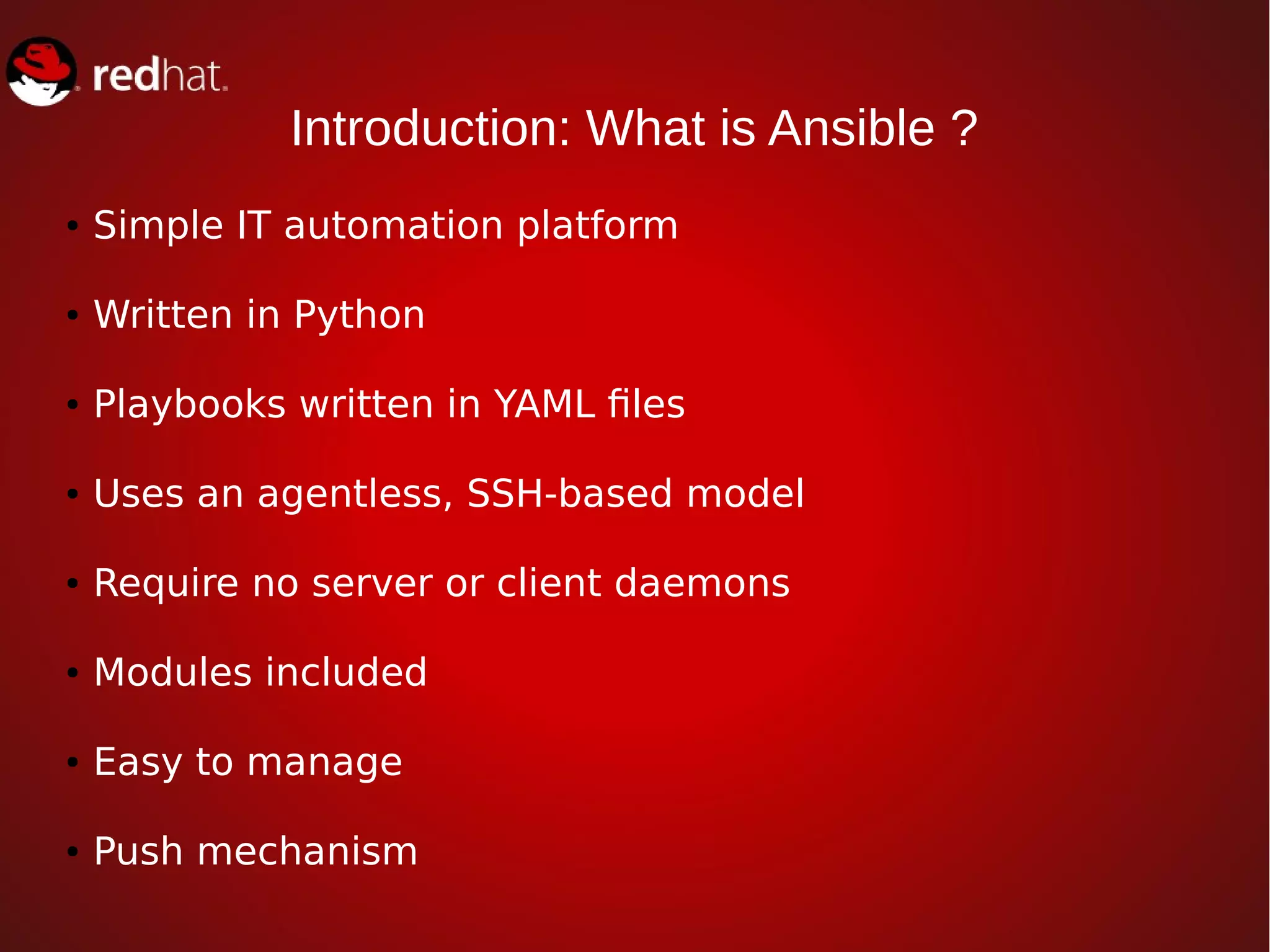 redhat.

Introduction: What is Ansible ?

• Simple IT automation platform

• Written in Python

• Playbooks written in YAML files

• Uses an agentless, SSH-based model

• Require no server or client daemons

• Modules included

• Easy to manage

• Push mechanism